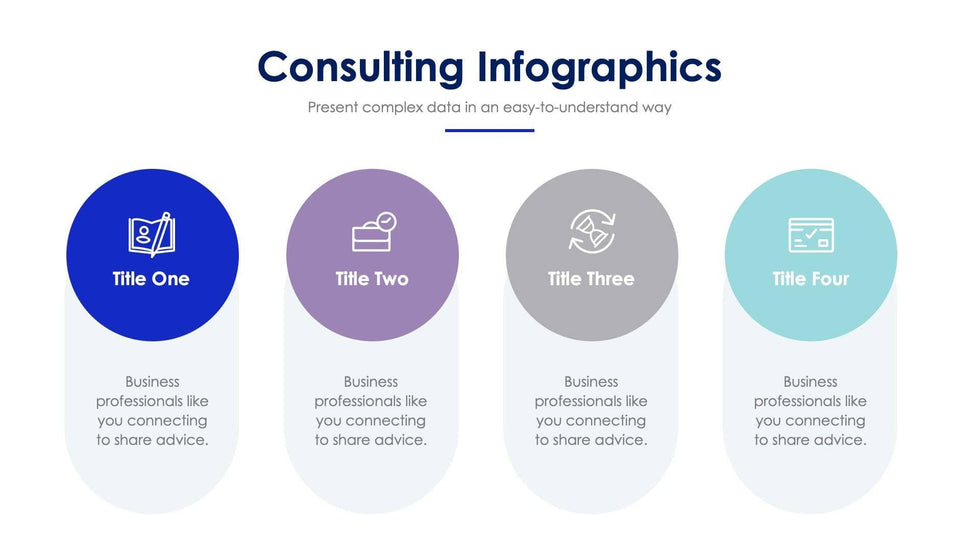 Consulting Infographics

Present complex data in an easy-to-understand way

Title One

Business professionals like you connecting to share advice.

Title Two

Business professionals like you connecting to share advice.

Title Three

Business professionals like you connecting to share advice.

Title Four

Business professionals like you connecting to share advice.